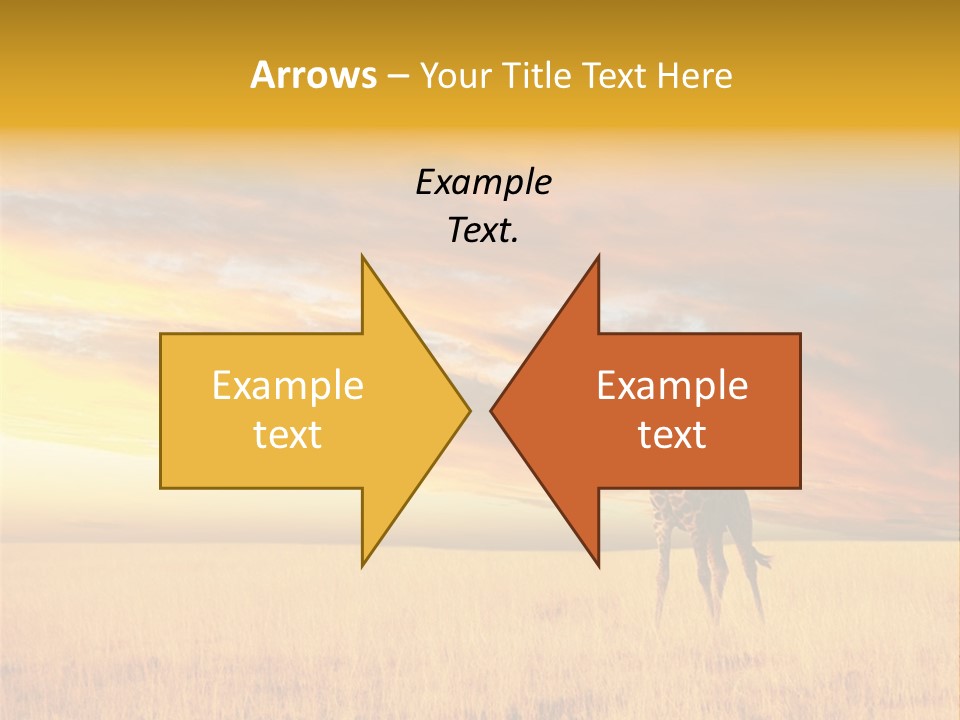 Arrows – Your Title Text Here

Example Text.

Example text

Example text